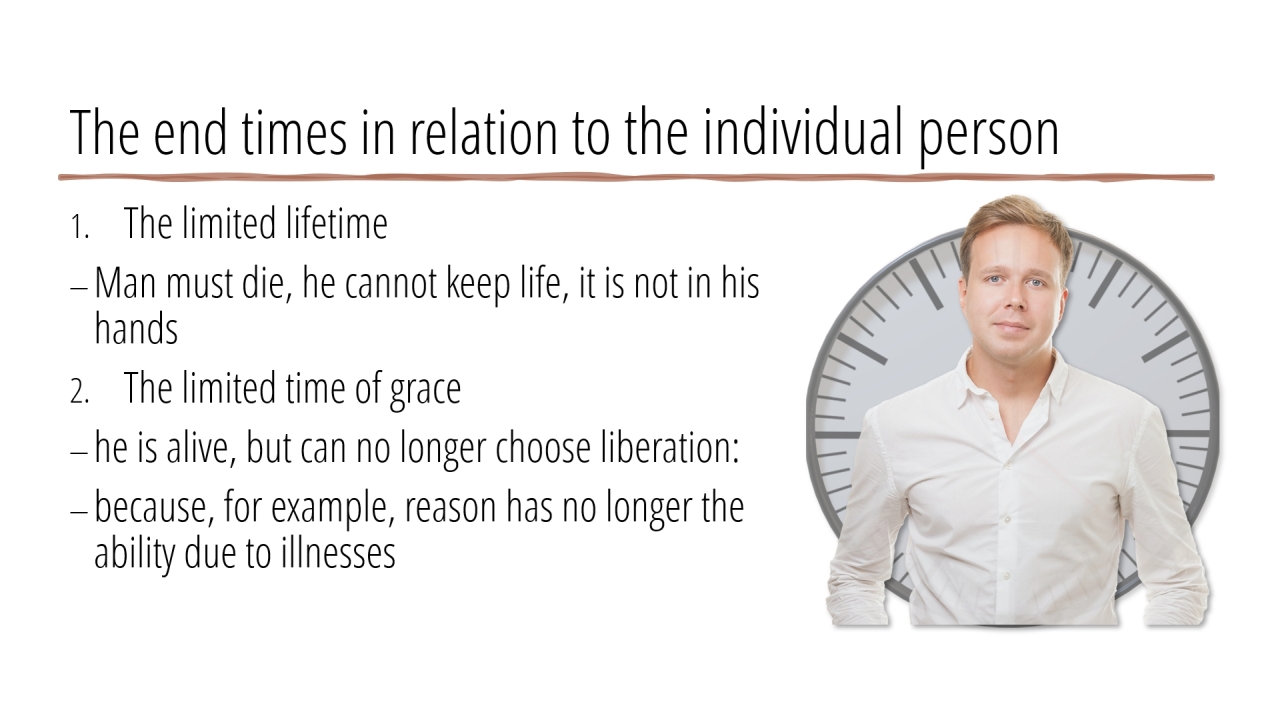 The end times in relation to the individual person

1. The limited lifetime

– Man must die, he cannot keep life, it is not in his hands

2. The limited time of grace

– he is alive, but can no longer choose liberation:

– because, for example, reason has no longer the ability due to illnesses